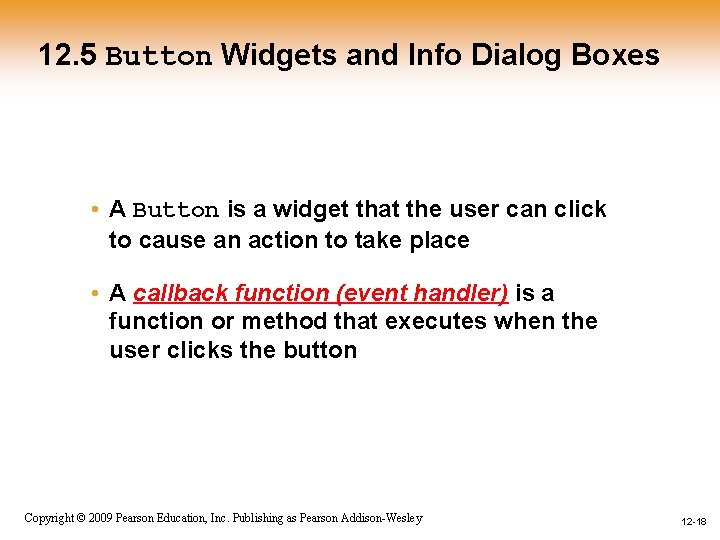 12.5 Button Widgets and Info Dialog Boxes

• A Button is a widget that the user can click to cause an action to take place

• A callback function (event handler) is a function or method that executes when the user clicks the button

Copyright © 2009 Pearson Education, Inc. Publishing as Pearson Addison-Wesley

12-18